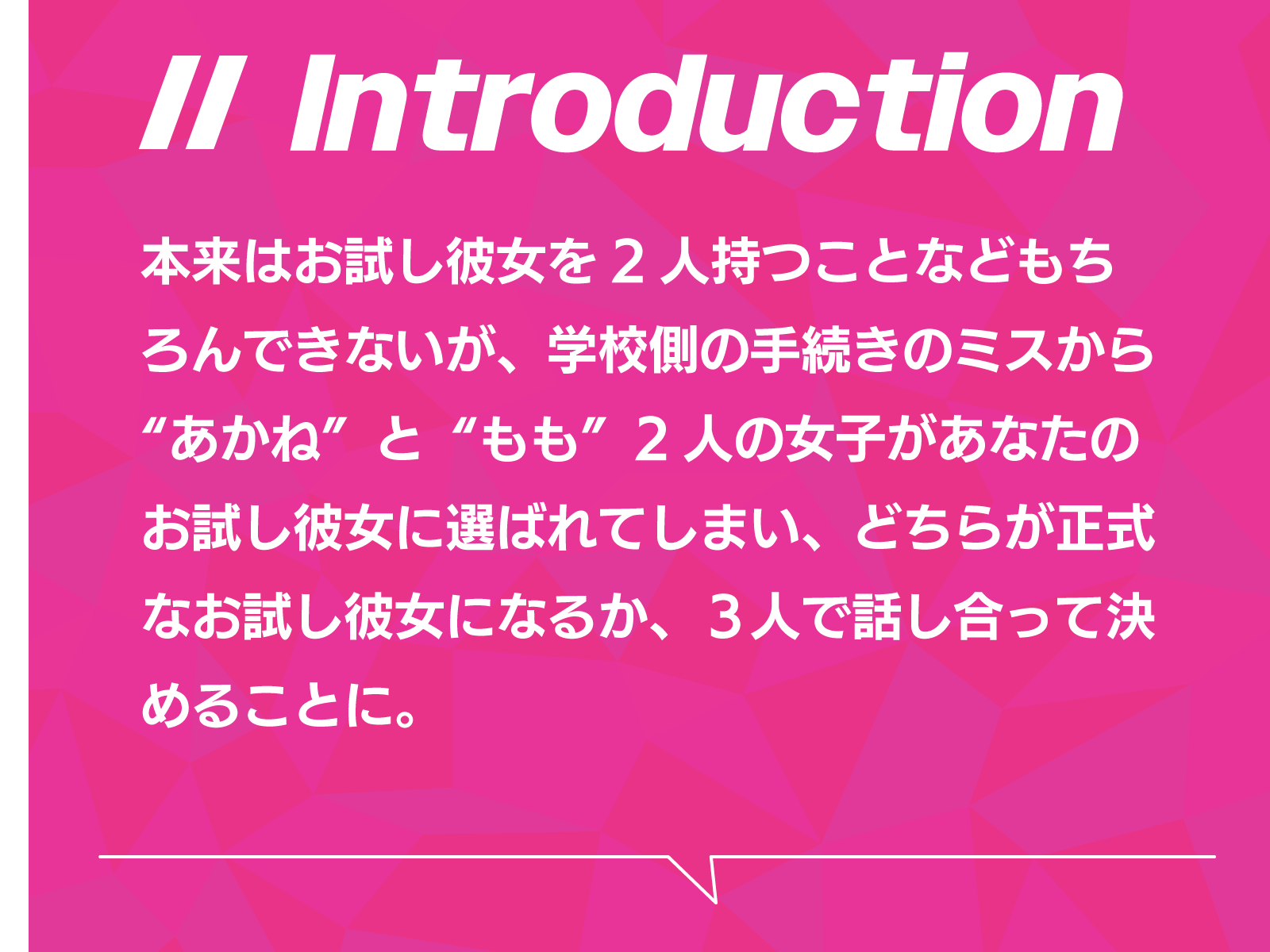 // Introduction

本来はお試し彼女を２人持つことなどもちろんできないが、学校側の手続きのミスから“あかね”と“もも”２人の女子があなたのお試し彼女に選ばれてしまい、どちらが正式なお試し彼女になるか、３人で話し合って決めることに。